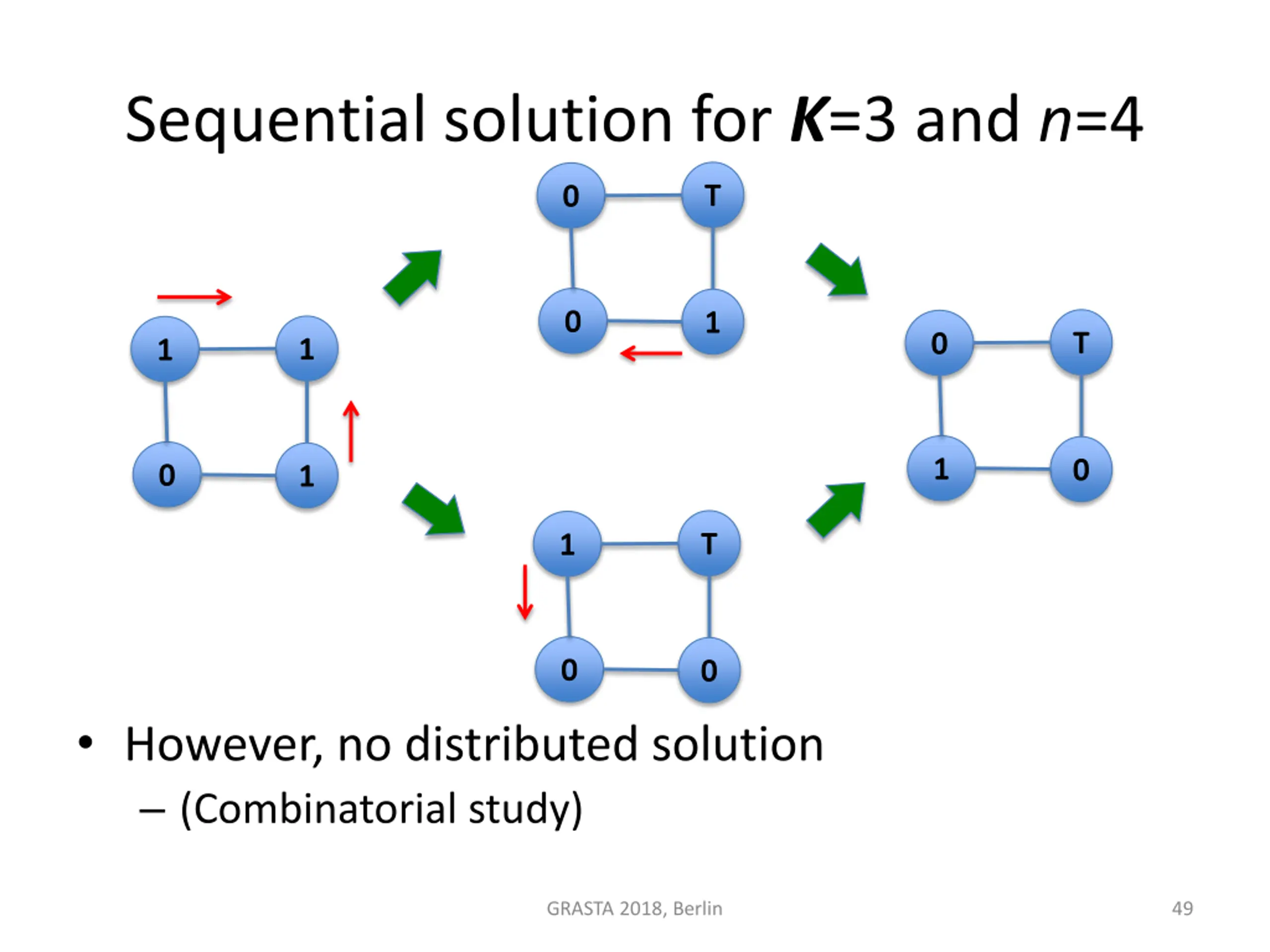 Sequential solution for $K$=3 and $n$=4

1 1
0 1

0 T
0 1

1 T
0 0

0 T
1 0

• However, no distributed solution
– (Combinatorial study)

GRASTA 2018, Berlin

49